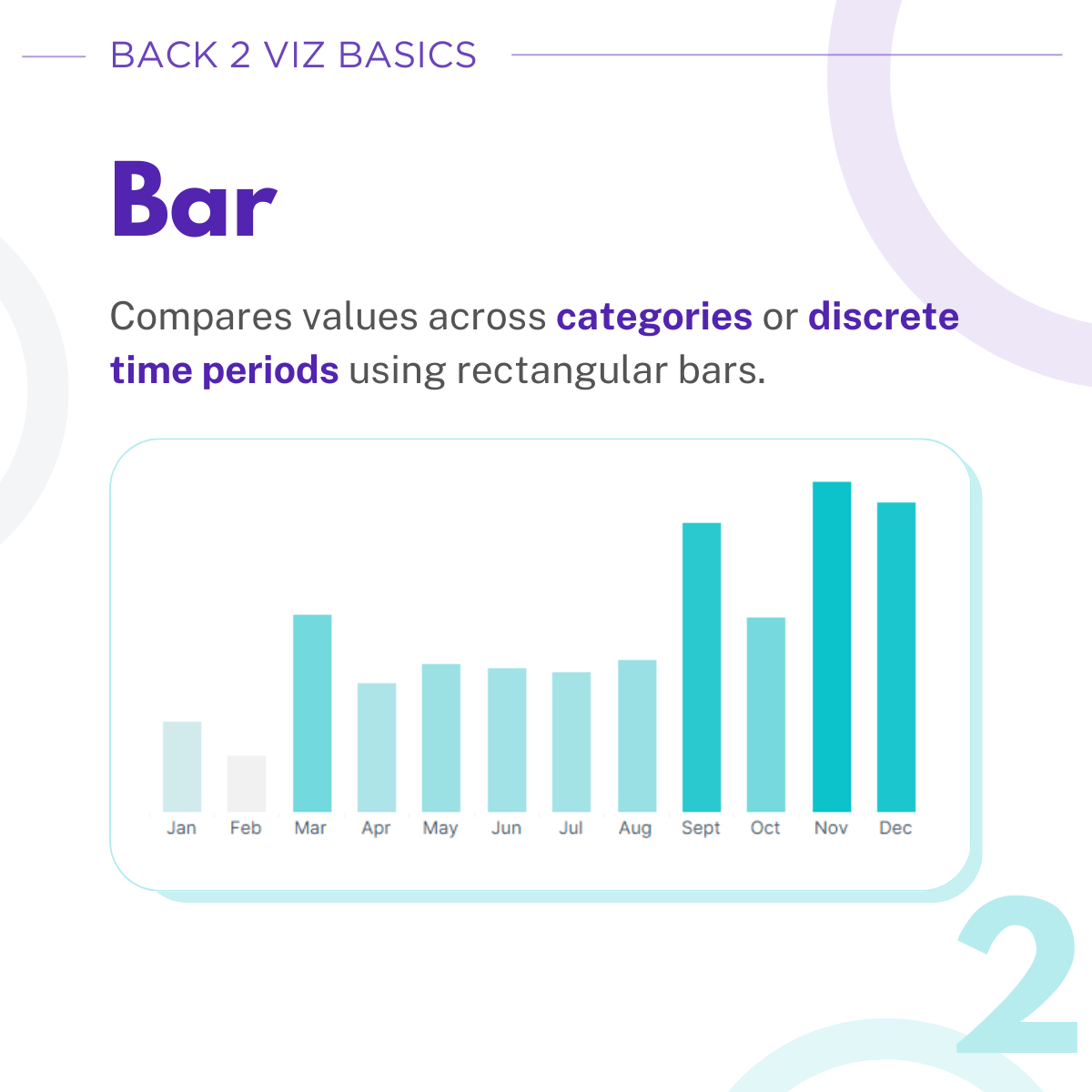 BACK 2 VIZ BASICS

Bar

Compares values across categories or discrete time periods using rectangular bars.

Jan Feb Mar Apr May Jun Jul Aug Sept Oct Nov Dec

2